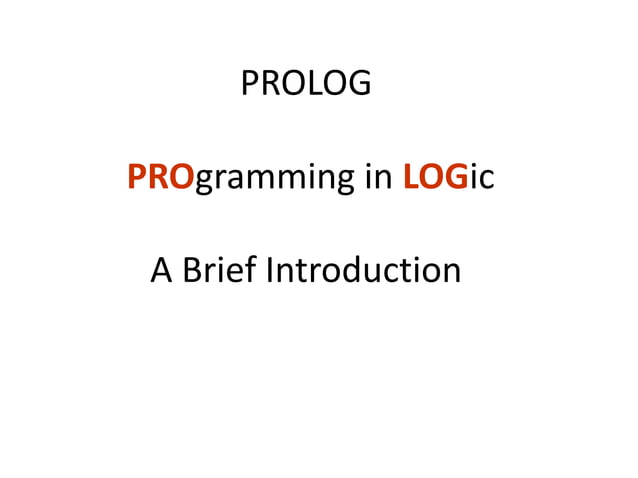 PROLOG

PROgramming in LOGic

A Brief Introduction